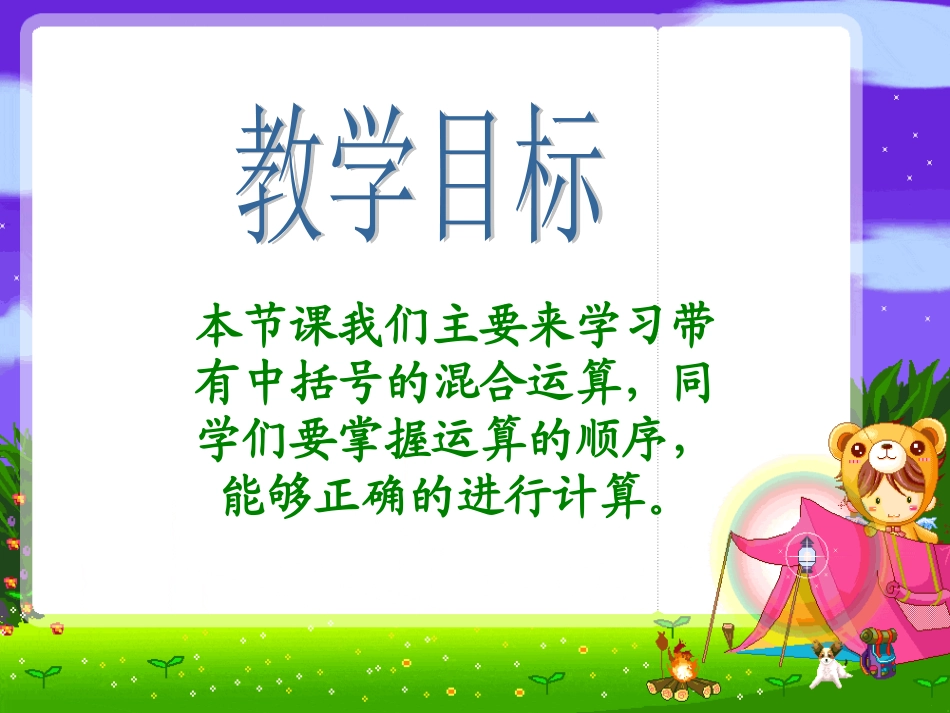 教学目标

本节课我们主要来学习带有中括号的混合运算，同学们要掌握运算的顺序，能够正确的进行计算。